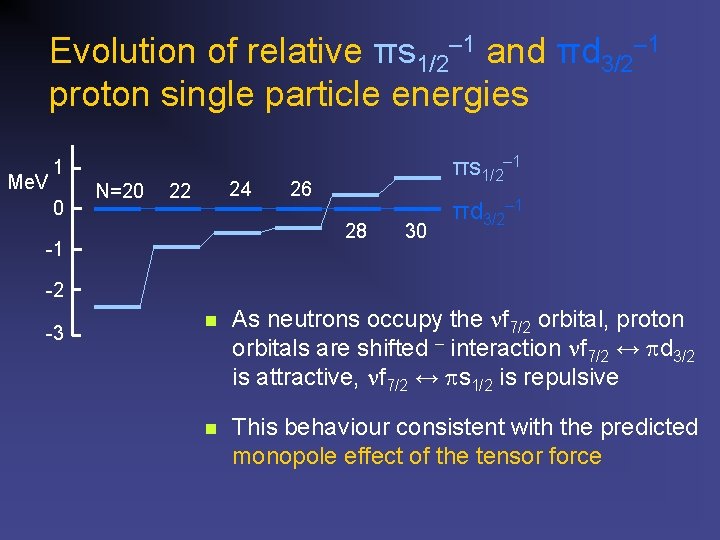 Evolution of relative $\pi s_{1/2}^{-1}$ and $\pi d_{3/2}^{-1}$ proton single particle energies

MeV

1

0

-1

-2

-3

N=20 22 24 26

28 30

$\pi s_{1/2}^{-1}$

$\pi d_{3/2}^{-1}$

As neutrons occupy the $\nu f_{7/2}$ orbital, proton orbitals are shifted – interaction $\nu f_{7/2} \leftrightarrow \pi d_{3/2}$ is attractive, $\nu f_{7/2} \leftrightarrow \pi s_{1/2}$ is repulsive

This behaviour consistent with the predicted monopole effect of the tensor force